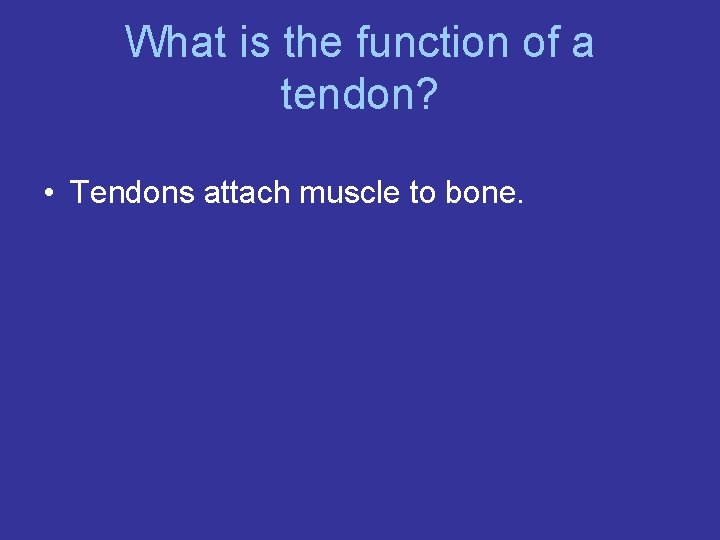 What is the function of a tendon?

• Tendons attach muscle to bone.